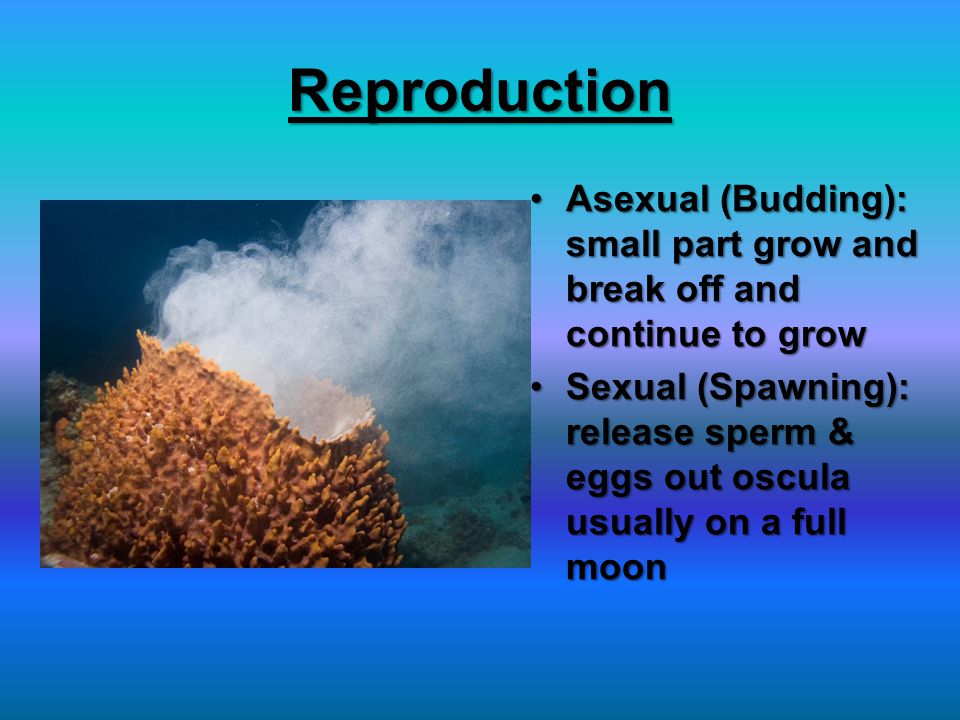 Reproduction

• Asexual (Budding): small part grow and break off and continue to grow
• Sexual (Spawning): release sperm & eggs out oscula usually on a full moon